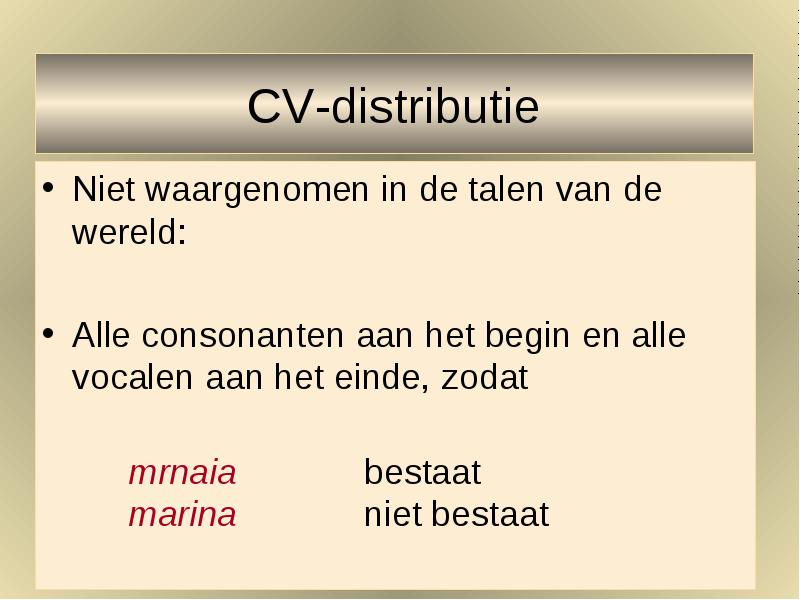 CV-distributie

• Niet waargenomen in de talen van de wereld:

• Alle consonanten aan het begin en alle vocalen aan het einde, zodat

mrnaia bestaat
marina niet bestaat